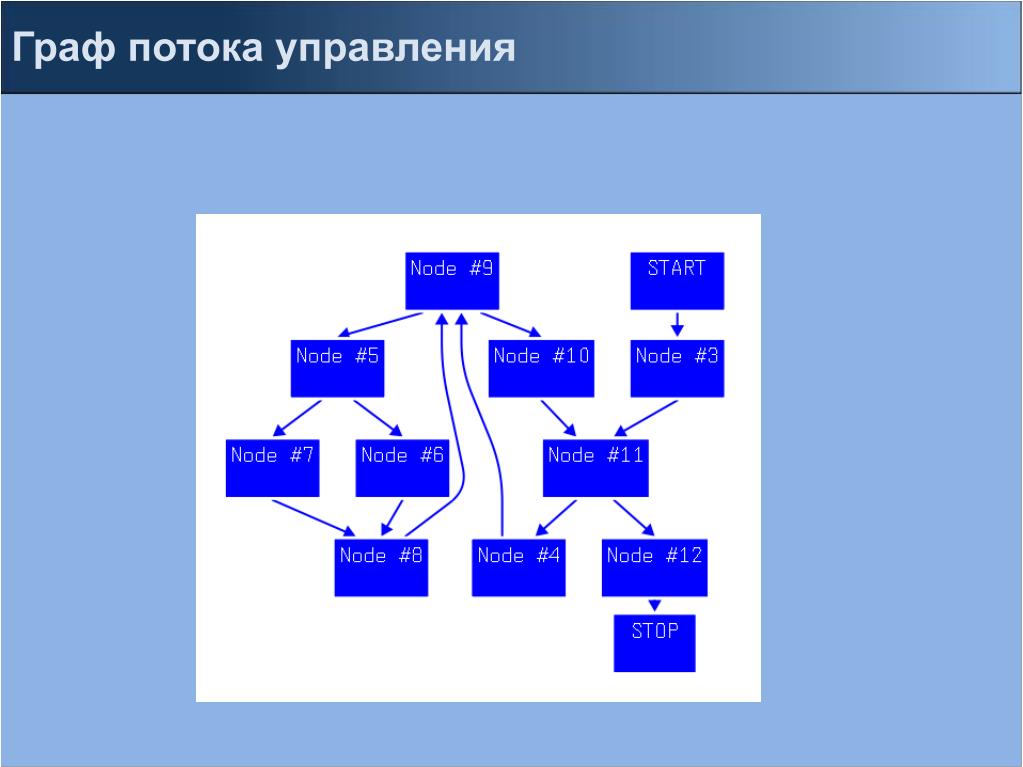 Граф потока управления

Node #9

START

Node #5

Node #10

Node #3

Node #7

Node #6

Node #11

Node #8

Node #4

Node #12

STOP